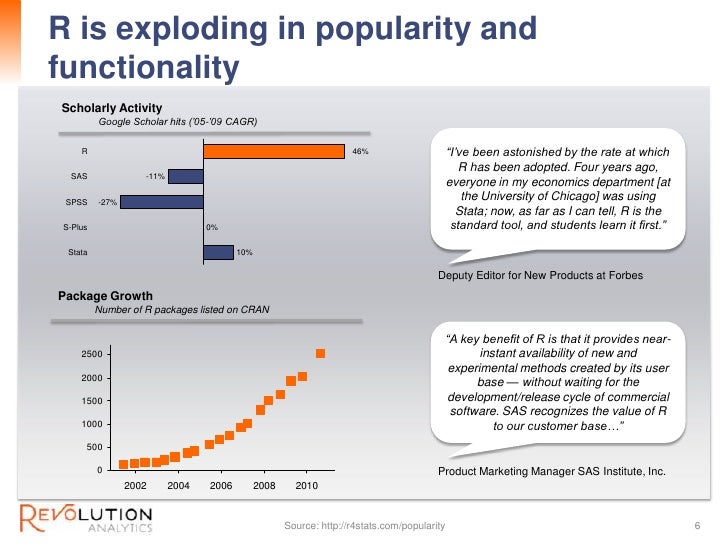 R is exploding in popularity and functionality

Scholarly Activity
Google Scholar hits ('05-'09 CAGR)

R
46%
SAS
-11%
SPSS
-27%
S-Plus
0%
Stata
10%

Package Growth
Number of R packages listed on CRAN

2500
2000
1500
1000
500
0
2002
2004
2006
2008
2010

"I've been astonished by the rate at which R has been adopted. Four years ago, everyone in my economics department [at the University of Chicago] was using Stata; now, as far as I can tell, R is the standard tool, and students learn it first."

Deputy Editor for New Products at Forbes

"A key benefit of R is that it provides near-instant availability of new and experimental methods created by its user base — without waiting for the development/release cycle of commercial software. SAS recognizes the value of R to our customer base…"

Product Marketing Manager SAS Institute, Inc.

REVOLUTION ANALYTICS

Source: http://r4stats.com/popularity

6